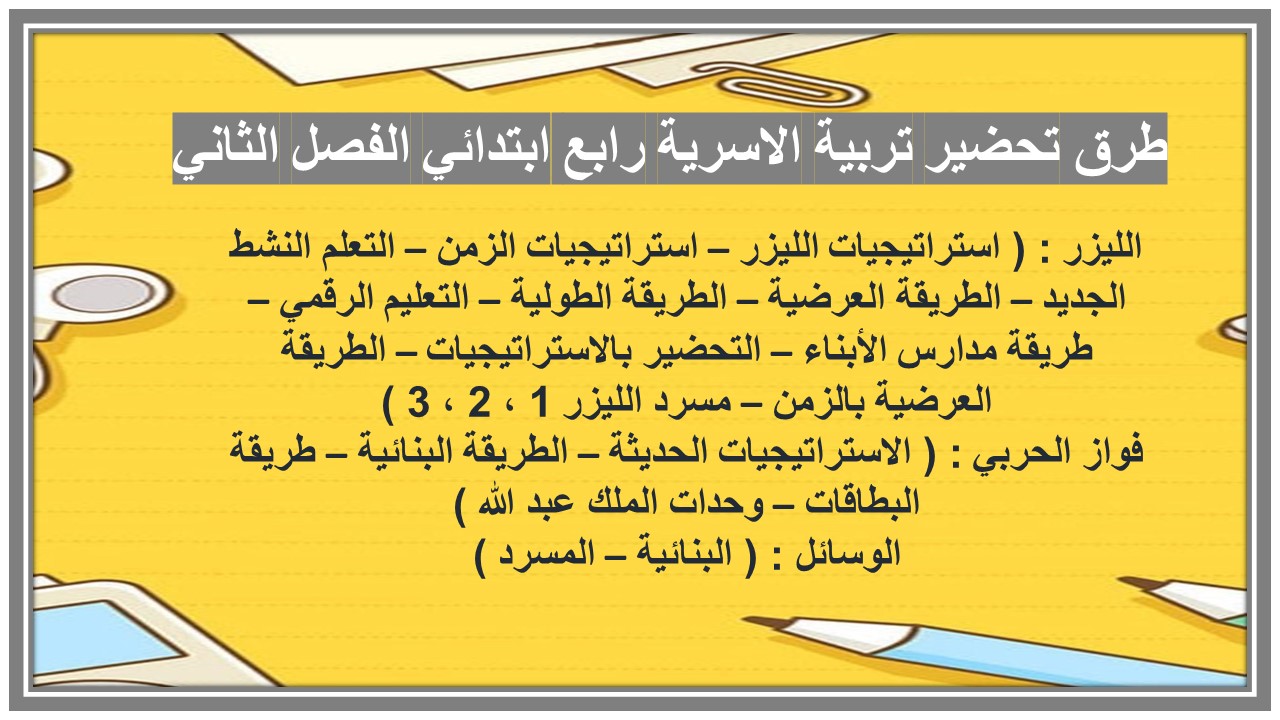 طرق تحضير تربية الاسرية رابع ابتدائي الفصل الثاني

الليزر : ( استراتيجيات الليزر – استراتيجيات الزمن – التعلم النشط الجديد – الطريقة العرضية – الطريقة الطولية – التعليم الرقمي – طريقة مدارس الأبناء – التحضير بالاستراتيجيات – الطريقة العرضية بالزمن – مسرد الليزر 1 ، 2 ، 3 )
فواز الحربي : ( الاستراتيجيات الحديثة – الطريقة البنائية – طريقة البطاقات – وحدات الملك عبد الله )
الوسائل : ( البنائية – المسرد )